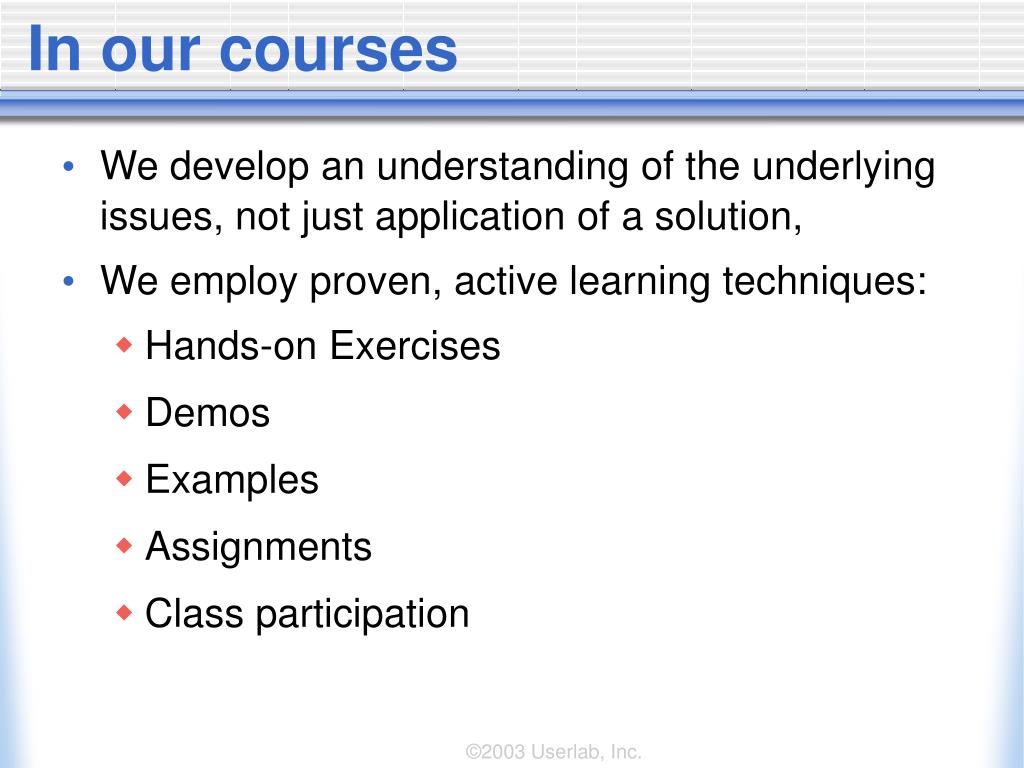 In our courses

• We develop an understanding of the underlying issues, not just application of a solution,
• We employ proven, active learning techniques:
  ◆ Hands-on Exercises
  ◆ Demos
  ◆ Examples
  ◆ Assignments
  ◆ Class participation

©2003 Userlab, Inc.